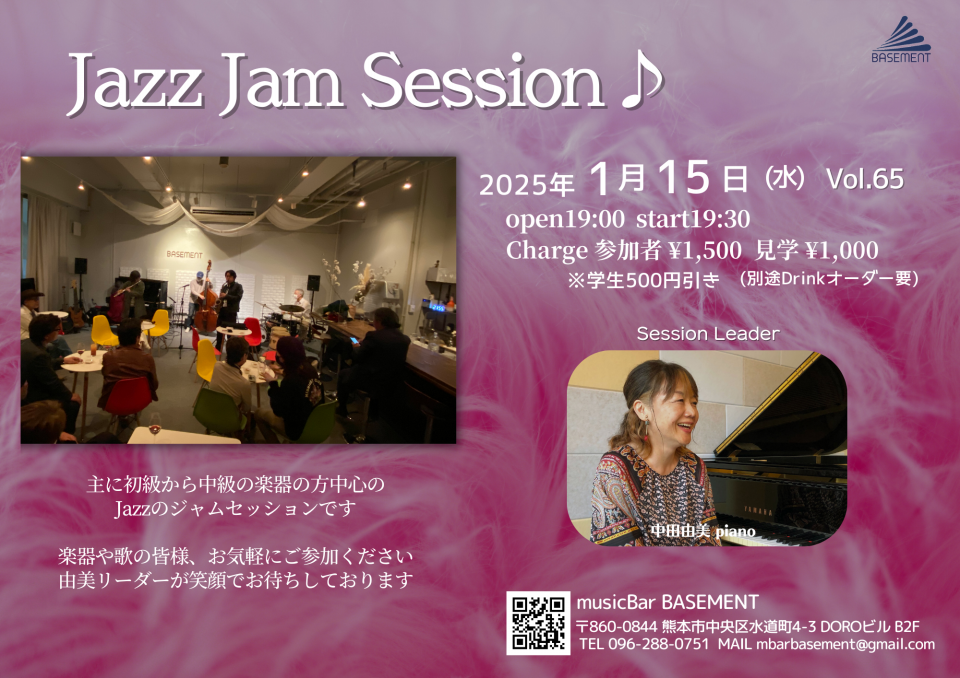 BASEMENT

Jazz Jam Session ♪

BASEMENT

2025年 1月15日（水） Vol.65
open19:00 start19:30
Charge 参加者 ¥1,500 見学 ¥1,000
※学生500円引き （別途Drinkオーダー要）

Session Leader

YAMAHA

中田由美 piano

主に初級から中級の楽器の方中心の
Jazzのジャムセッションです

楽器や歌の皆様、お気軽にご参加ください
由美リーダーが笑顔でお待ちしております

musicBar BASEMENT
〒860-0844 熊本市中央区水道町4-3 DOROビル B2F
TEL 096-288-0751 MAIL mbarbasement@gmail.com